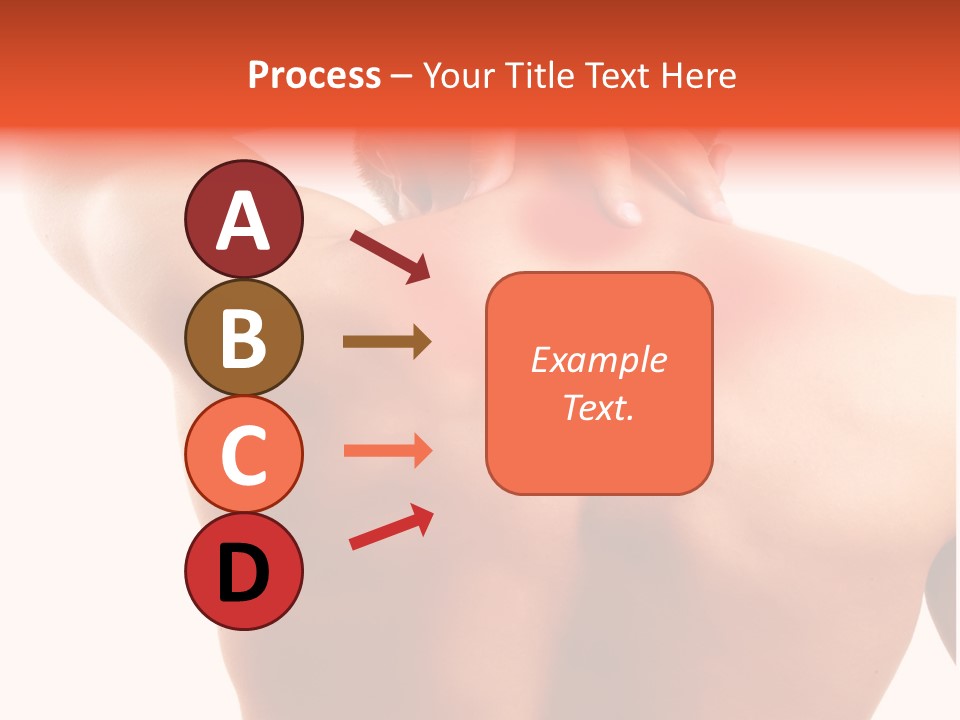 Process – Your Title Text Here

A

B

C

D

Example Text.